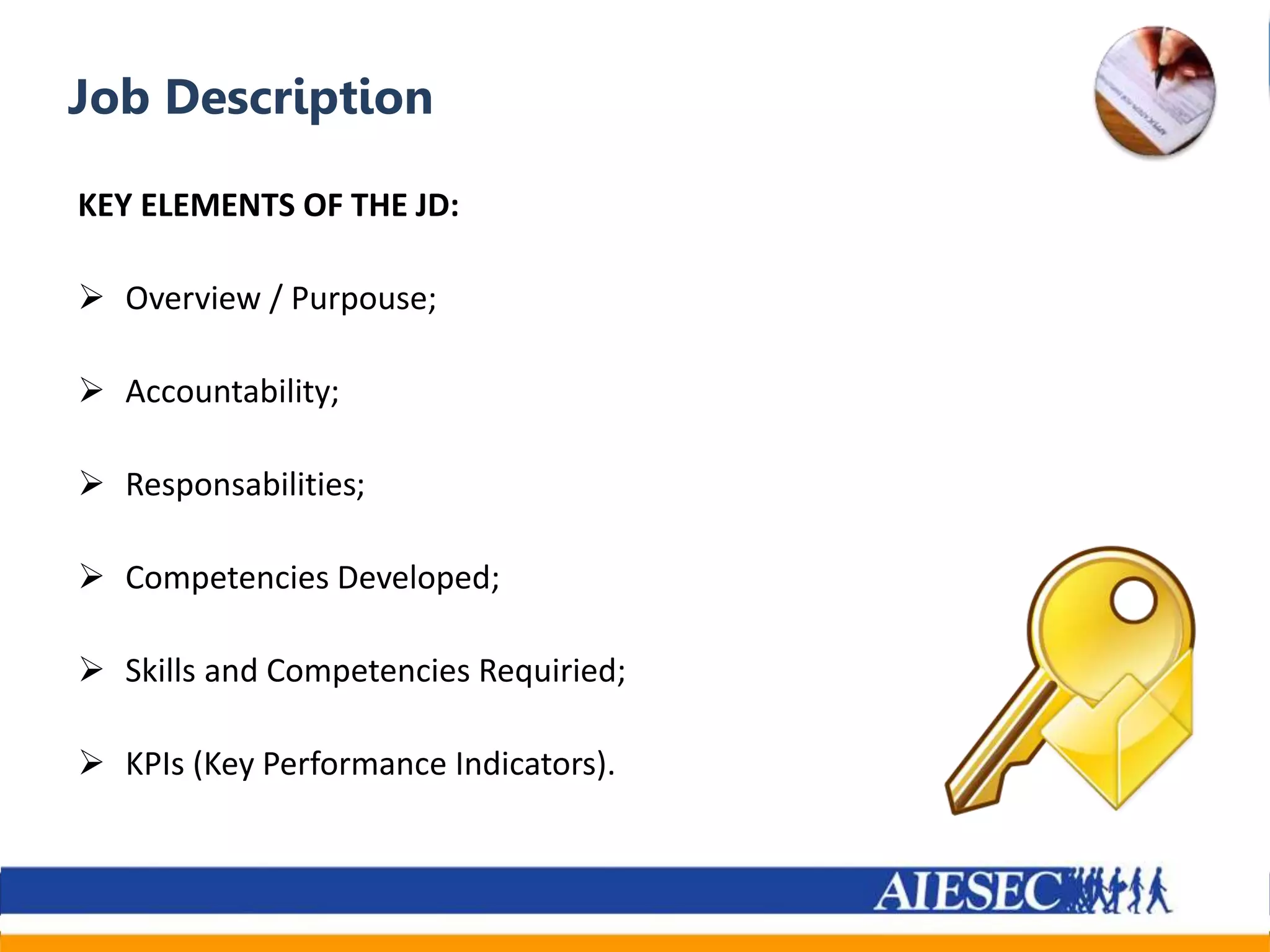 Job Description

KEY ELEMENTS OF THE JD:

➢ Overview / Purpouse;

➢ Accountability;

➢ Responsabilities;

➢ Competencies Developed;

➢ Skills and Competencies Requiried;

➢ KPIs (Key Performance Indicators).

AIESEC